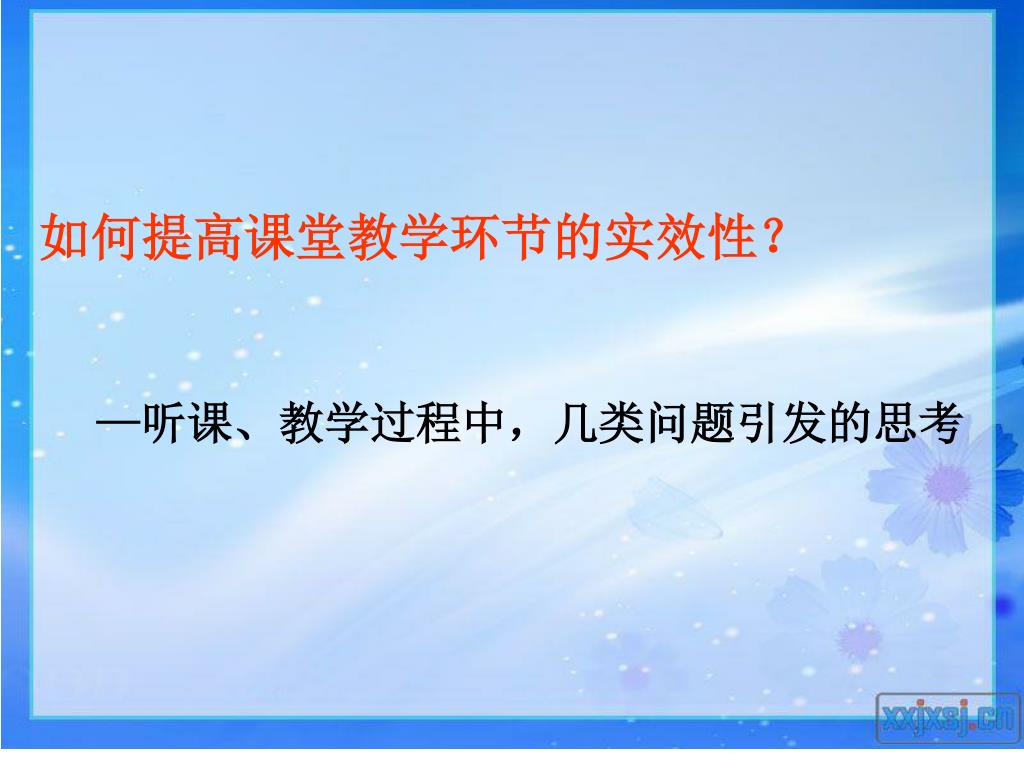 如何提高课堂教学环节的实效性？

—听课、教学过程中，几类问题引发的思考

xxjxsj.cn